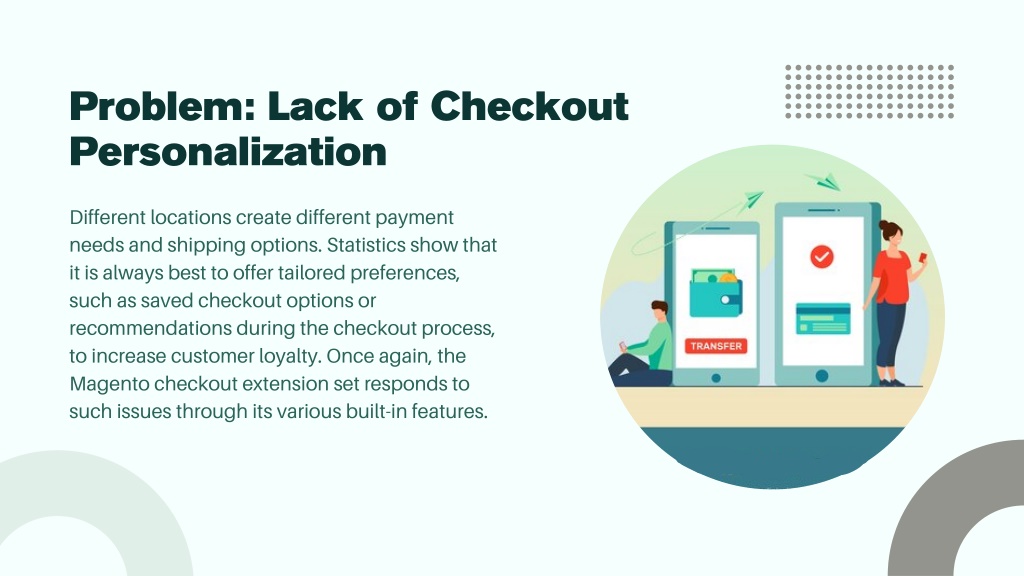 Problem: Lack of Checkout Personalization

Different locations create different payment needs and shipping options. Statistics show that it is always best to offer tailored preferences, such as saved checkout options or recommendations during the checkout process, to increase customer loyalty. Once again, the Magento checkout extension set responds to such issues through its various built-in features.

TRANSFER